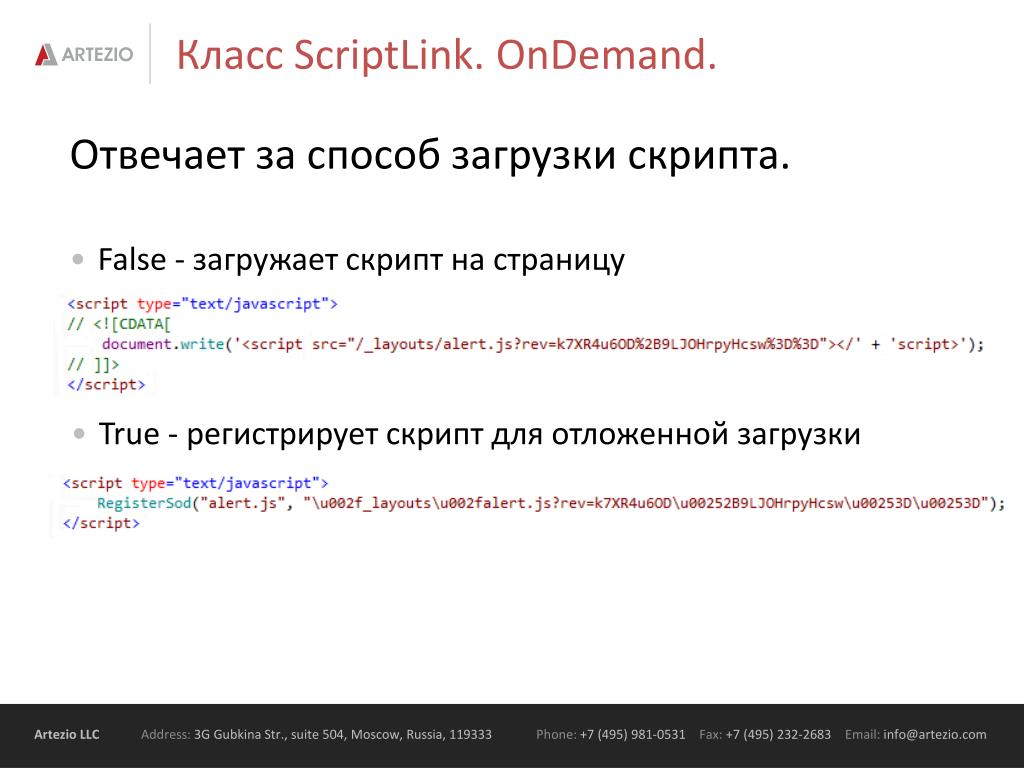 ARTEZIO

Класс ScriptLink. OnDemand.

Отвечает за способ загрузки скрипта.

• False - загружает скрипт на страницу

<script type="text/javascript">
// <![CDATA[
document.write('<script src="/_layouts/alert.js?rev=k7XR4u6OD%2B9LJOHrpyHcsw%3D%3D"></' + 'script>');
// ]]>
</script>

• True - регистрирует скрипт для отложенной загрузки

<script type="text/javascript">
RegisterSod("alert.js", "\u002f_layouts\u002falert.js?rev=k7XR4u6OD\u00252B9LJOHrpyHcsw\u00253D\u00253D");
</script>

Artezio LLC Address: 3G Gubkina Str., suite 504, Moscow, Russia, 119333 Phone: +7 (495) 981-0531 Fax: +7 (495) 232-2683 Email: info@artezio.com